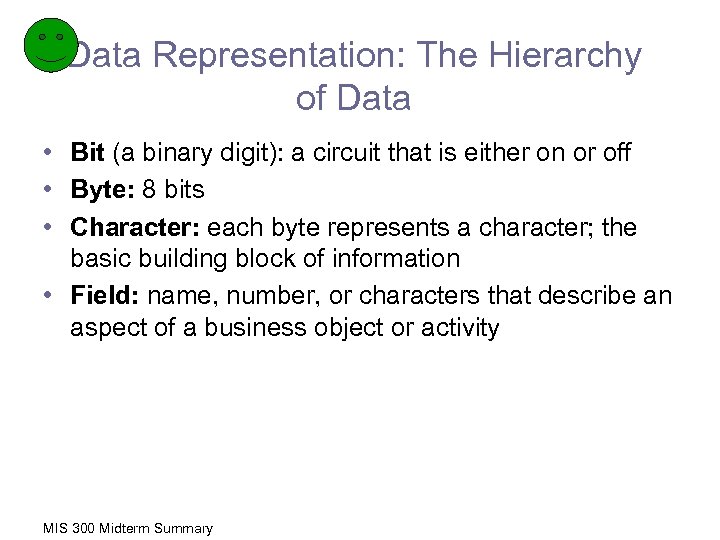 Data Representation: The Hierarchy of Data

• Bit (a binary digit): a circuit that is either on or off
• Byte: 8 bits
• Character: each byte represents a character; the basic building block of information
• Field: name, number, or characters that describe an aspect of a business object or activity

MIS 300 Midterm Summary